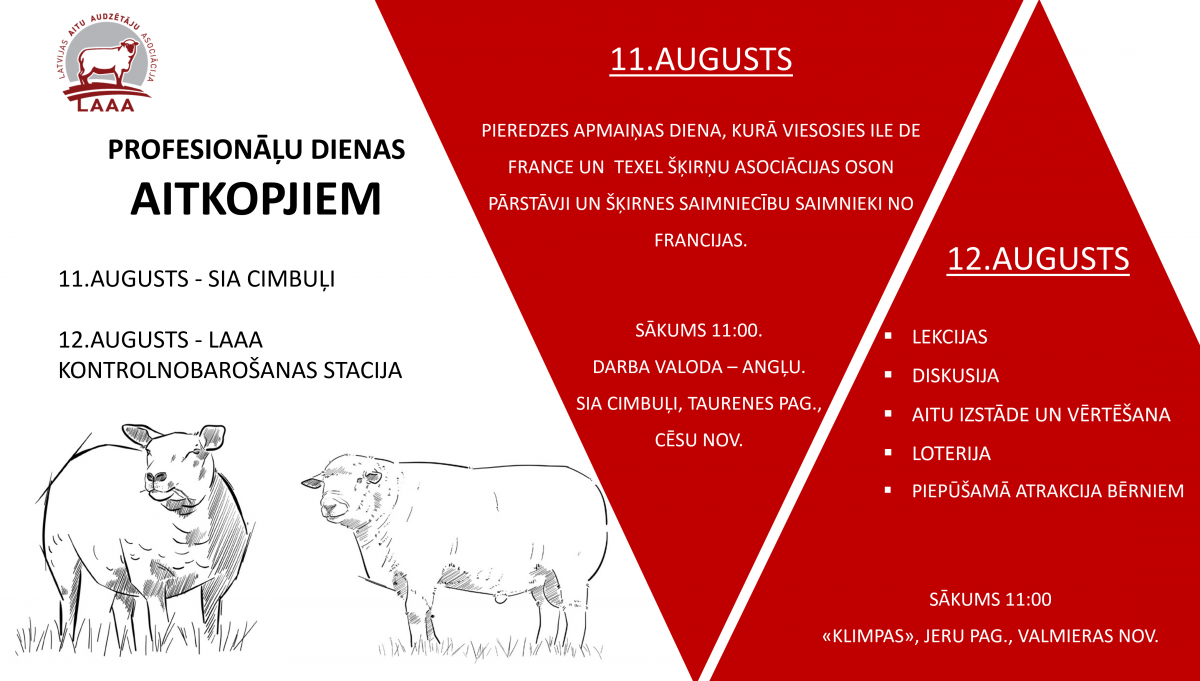 LATVIJAS AITU AUDZĒTĀJU ASOCIĀCIJA
LAAA

PROFESIONĀĻU DIENAS
AITKOPJIEM

11.AUGUSTS - SIA CIMBUĻI

12.AUGUSTS - LAAA KONTROLNOBAROŠANAS STACIJA

11.AUGUSTS

PIEREDZES APMAIŅAS DIENA, KURĀ VIESOSIES ILE DE FRANCE UN TEXEL ŠĶIRŅU ASOCIĀCIJAS OSON PĀRSTĀVJI UN ŠĶIRNES SAIMNIECĪBU SAIMNIEKI NO FRANCIJAS.

SĀKUMS 11:00.
DARBA VALODA – ANGĻU.
SIA CIMBUĻI, TAURENES PAG., CĒSU NOV.

12.AUGUSTS

• LEKCIJAS
• DISKUSIJA
• AITU IZSTĀDE UN VĒRTĒŠANA
• LOTERIJA
• PIEPŪŠAMĀ ATRAKCIJA BĒRNIEM

SĀKUMS 11:00
«KLIMPAS», JERU PAG., VALMIERAS NOV.